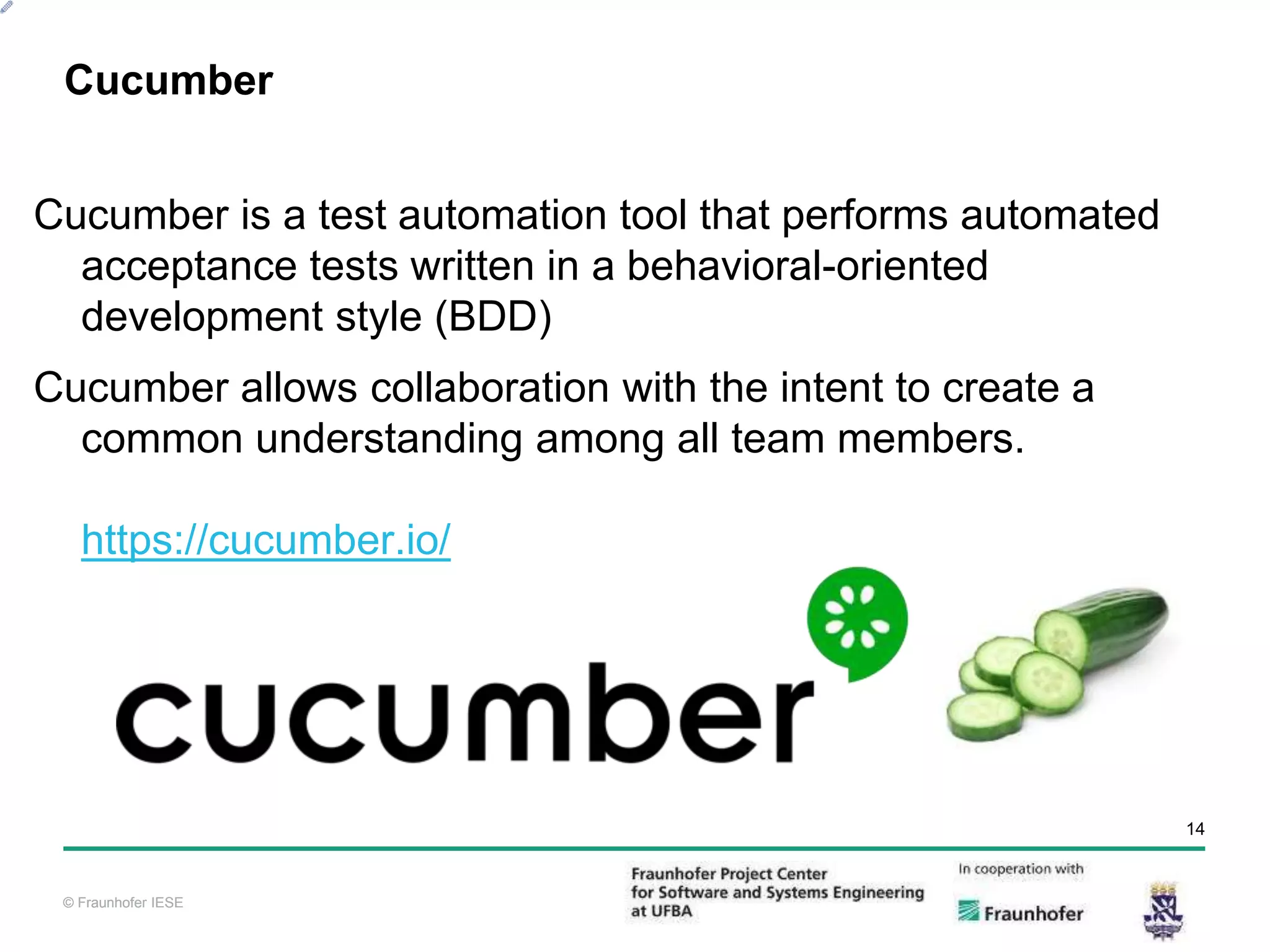 Cucumber

Cucumber is a test automation tool that performs automated acceptance tests written in a behavioral-oriented development style (BDD)

Cucumber allows collaboration with the intent to create a common understanding among all team members.

https://cucumber.io/

cucumber

14

© Fraunhofer IESE

Fraunhofer Project Center for Software and Systems Engineering at UFBA

In cooperation with

Fraunhofer